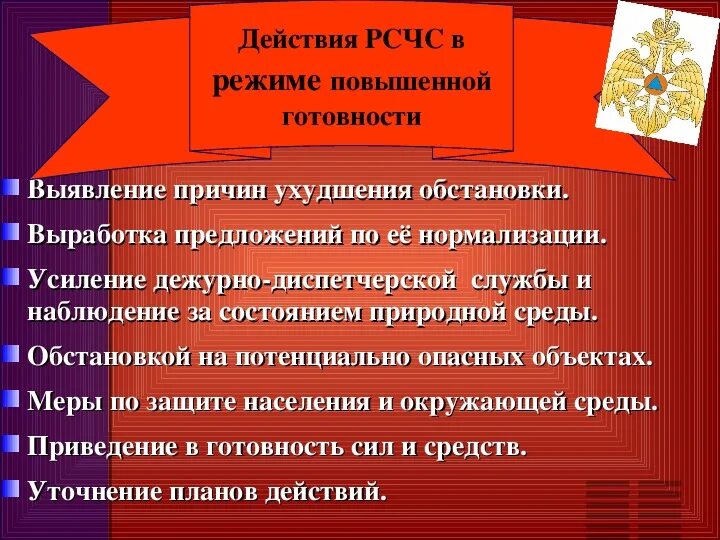 Действия РСЧС в режиме повышенной готовности

Выявление причин ухудшения обстановки.

Выработка предложений по её нормализации.

Усиление дежурно-диспетчерской службы и наблюдение за состоянием природной среды.

Обстановкой на потенциально опасных объектах.

Меры по защите населения и окружающей среды.

Приведение в готовность сил и средств.

Уточнение планов действий.